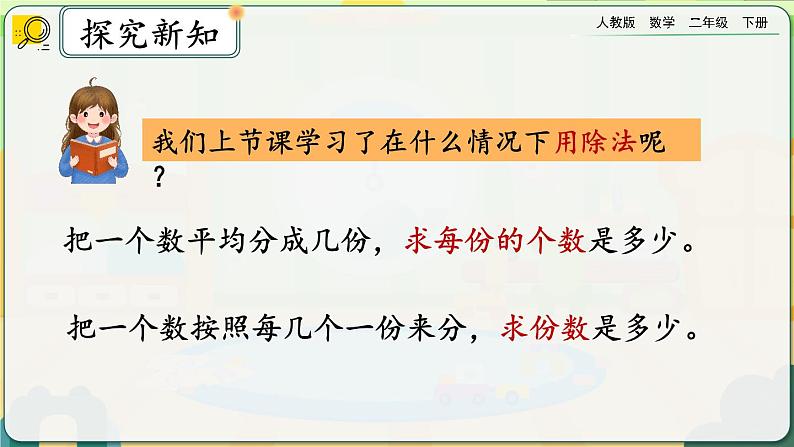 探究新知

人教版　数学　二年级　下册

我们上节课学习了在什么情况下用除法呢？

把一个数平均分成几份，求每份的个数是多少。

把一个数按照每几个一份来分，求份数是多少。